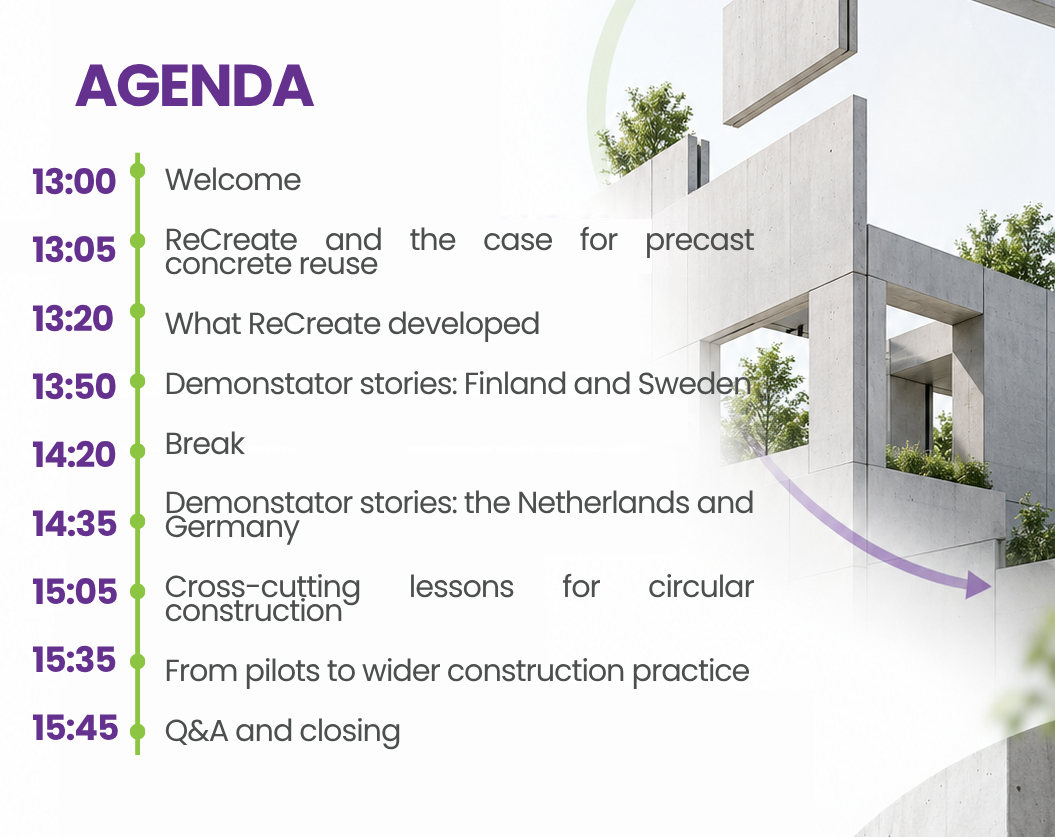 AGENDA

13:00 Welcome

13:05 ReCreate and the case for precast concrete reuse

13:20 What ReCreate developed

13:50 Demonstator stories: Finland and Sweden

14:20 Break

14:35 Demonstator stories: the Netherlands and Germany

15:05 Cross-cutting lessons for circular construction

15:35 From pilots to wider construction practice

15:45 Q&A and closing